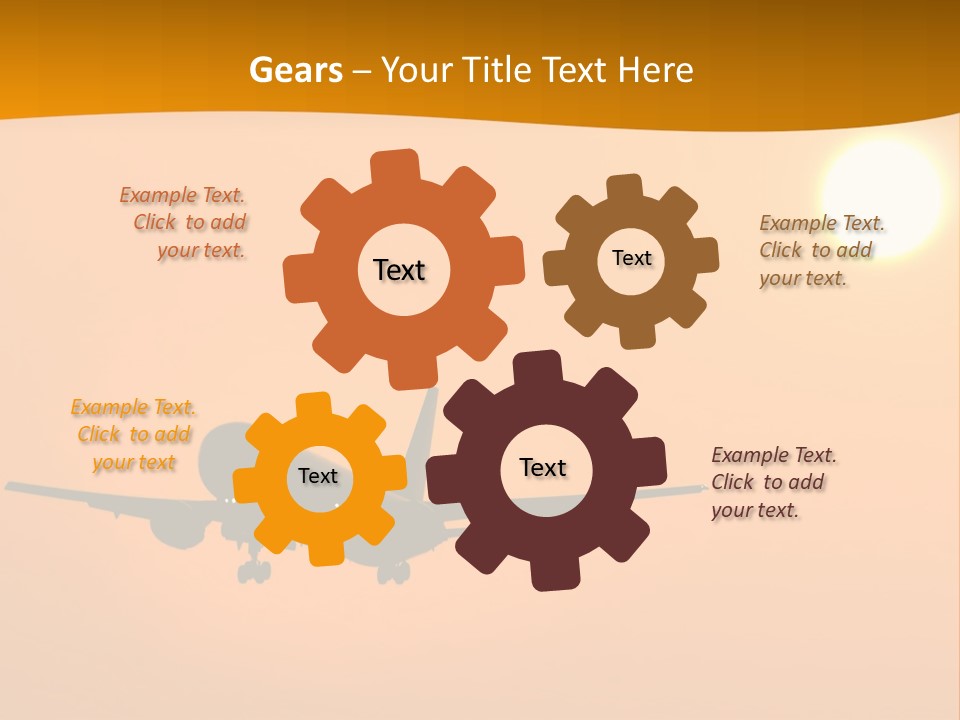 Gears – Your Title Text Here

Example Text. Click to add your text.

Text

Text

Example Text. Click to add your text.

Example Text. Click to add your text

Text

Text

Example Text. Click to add your text.